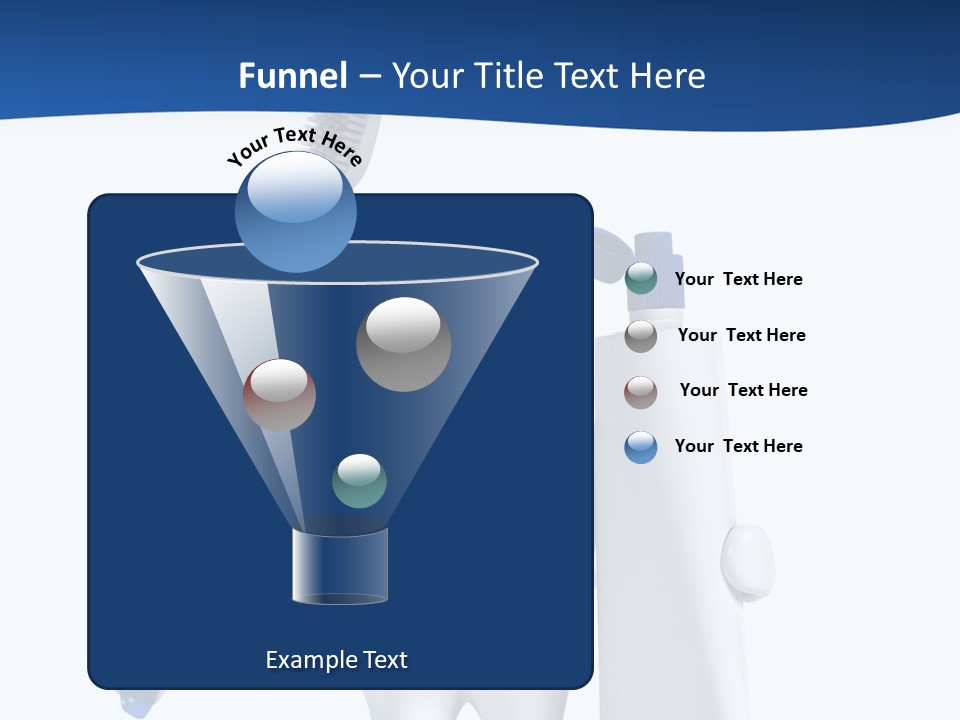 Funnel – Your Title Text Here

Your Text Here

Your Text Here

Your Text Here

Your Text Here

Your Text Here

Example Text